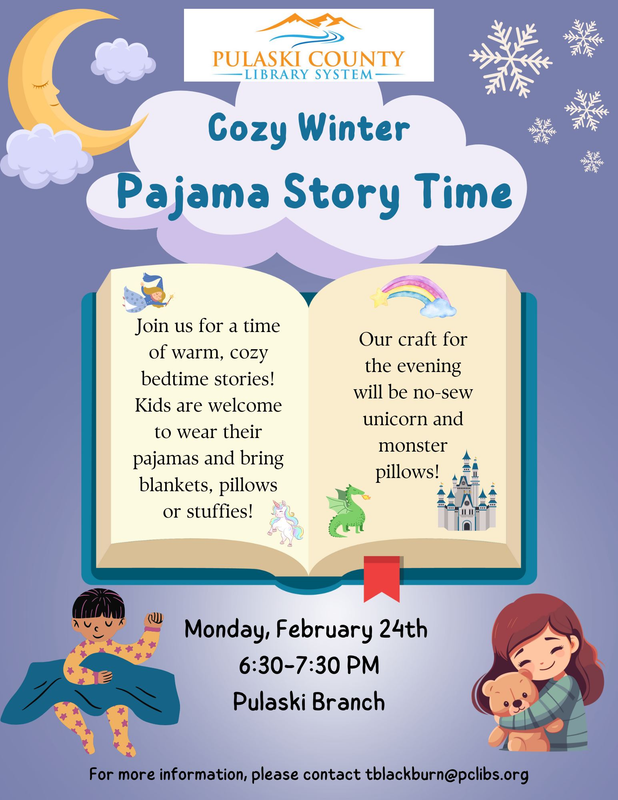 PULASKI COUNTY
LIBRARY SYSTEM

Cozy Winter
Pajama Story Time

Join us for a time of warm, cozy bedtime stories! Kids are welcome to wear their pajamas and bring blankets, pillows or stuffies!

Our craft for the evening will be no-sew unicorn and monster pillows!

Monday, February 24th
6:30-7:30 PM
Pulaski Branch

For more information, please contact tblackburn@pclibs.org